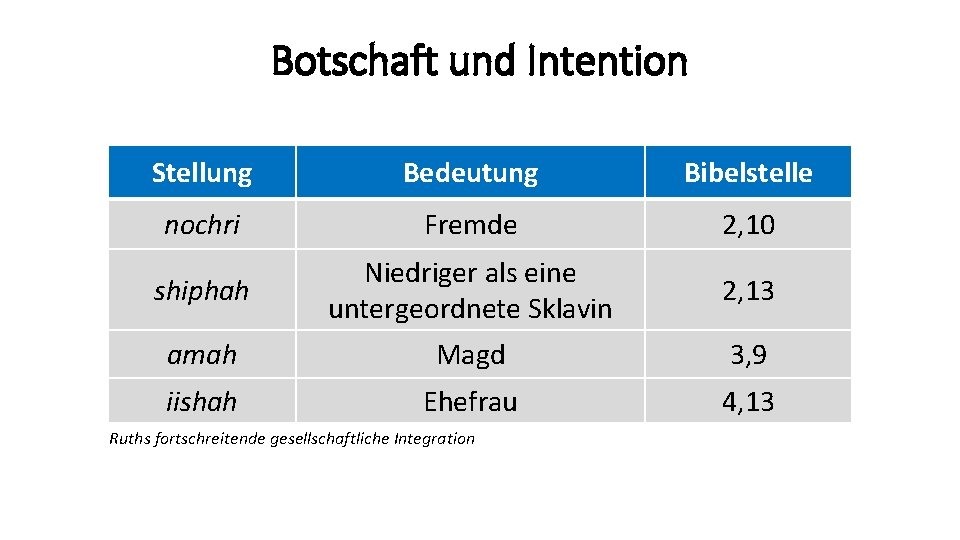 Botschaft und Intention

| Stellung | Bedeutung | Bibelstelle |
|---|---|---|
| nochri | Fremde | 2,10 |
| shiphah | Niedriger als eine untergeordnete Sklavin | 2,13 |
| amah | Magd | 3,9 |
| iishah | Ehefrau | 4,13 |

Ruths fortschreitende gesellschaftliche Integration